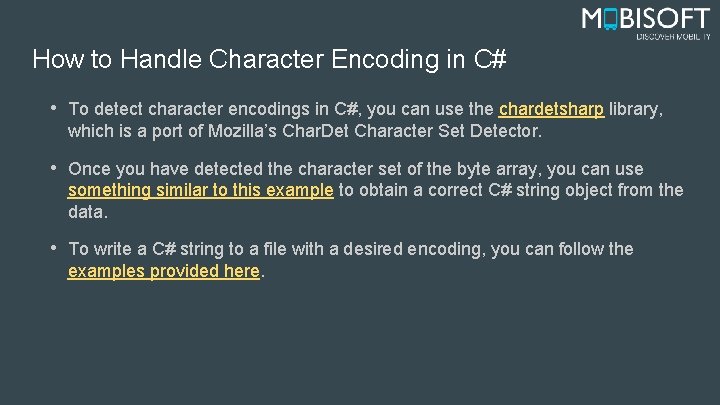 MOBISOFT
DISCOVER MOBILITY

How to Handle Character Encoding in C#

• To detect character encodings in C#, you can use the chardetsharp library, which is a port of Mozilla's CharDet Character Set Detector.

• Once you have detected the character set of the byte array, you can use something similar to this example to obtain a correct C# string object from the data.

• To write a C# string to a file with a desired encoding, you can follow the examples provided here.